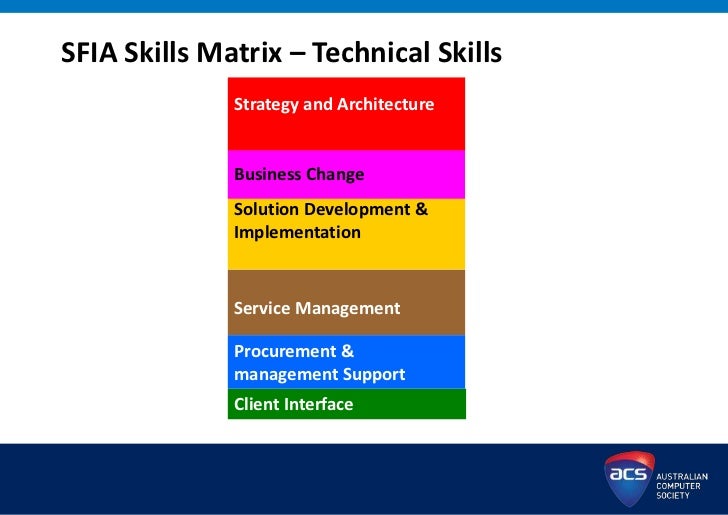 SFIA Skills Matrix – Technical Skills

Strategy and Architecture

Business Change

Solution Development & Implementation

Service Management

Procurement & management Support

Client Interface

acs AUSTRALIAN COMPUTER SOCIETY